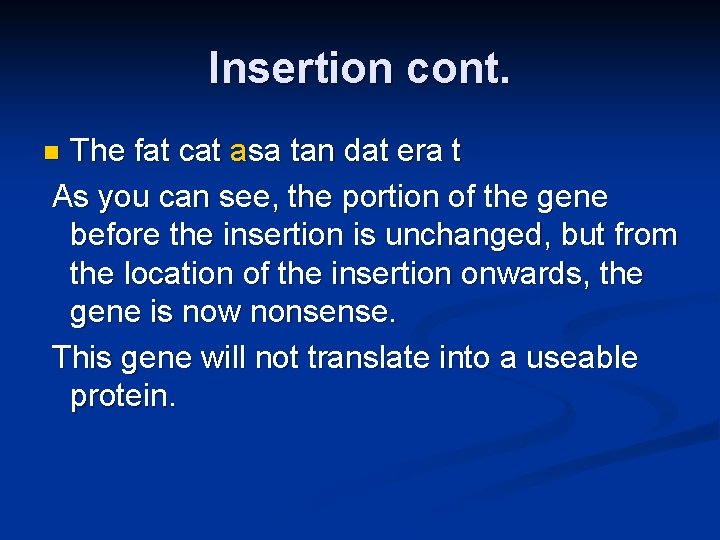 Insertion cont.

The fat cat asa tan dat era t

As you can see, the portion of the gene before the insertion is unchanged, but from the location of the insertion onwards, the gene is now nonsense.

This gene will not translate into a useable protein.